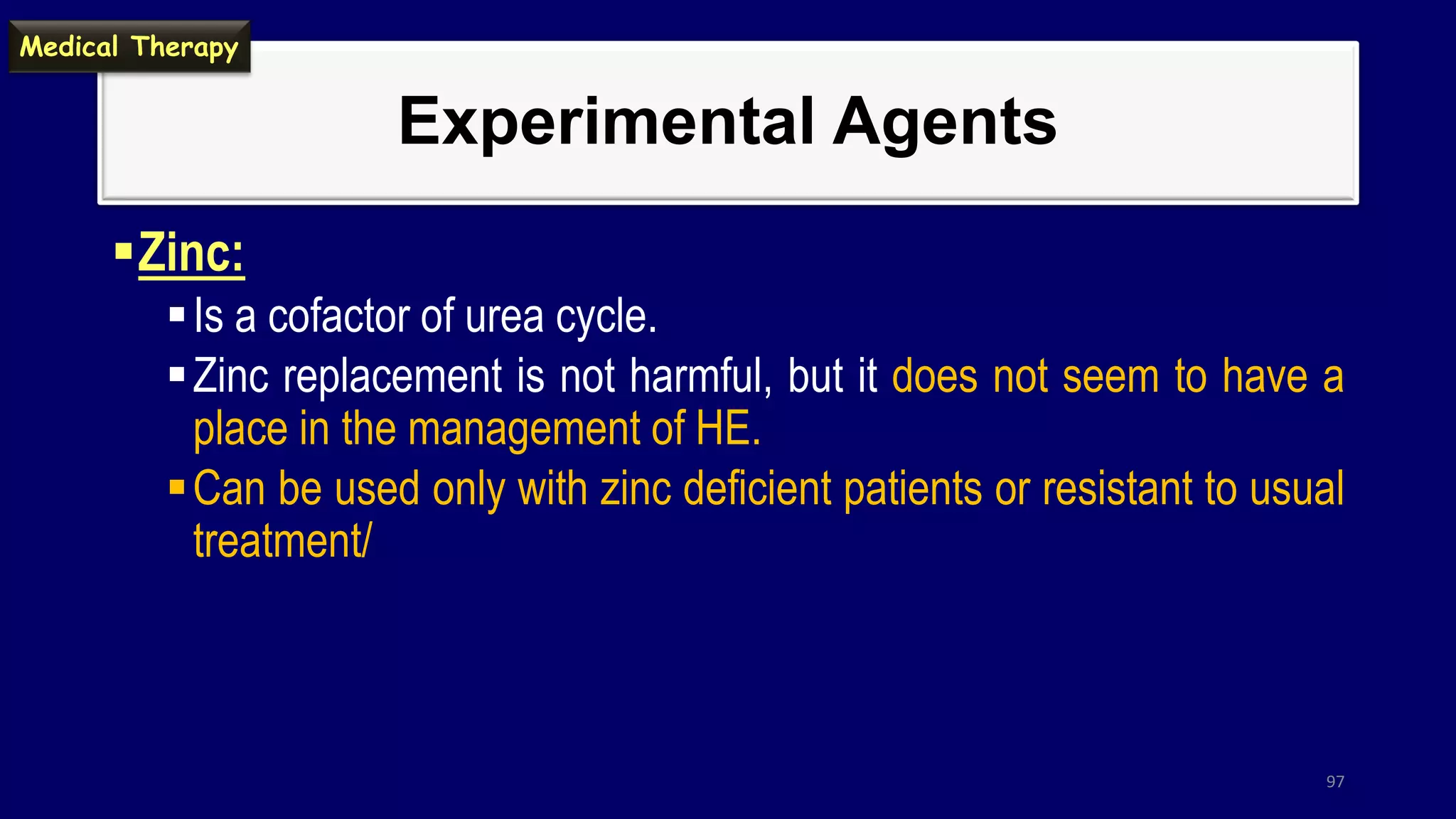 Medical Therapy

Experimental Agents

▪ Zinc:
▪ Is a cofactor of urea cycle.
▪ Zinc replacement is not harmful, but it does not seem to have a place in the management of HE.
▪ Can be used only with zinc deficient patients or resistant to usual treatment/

97